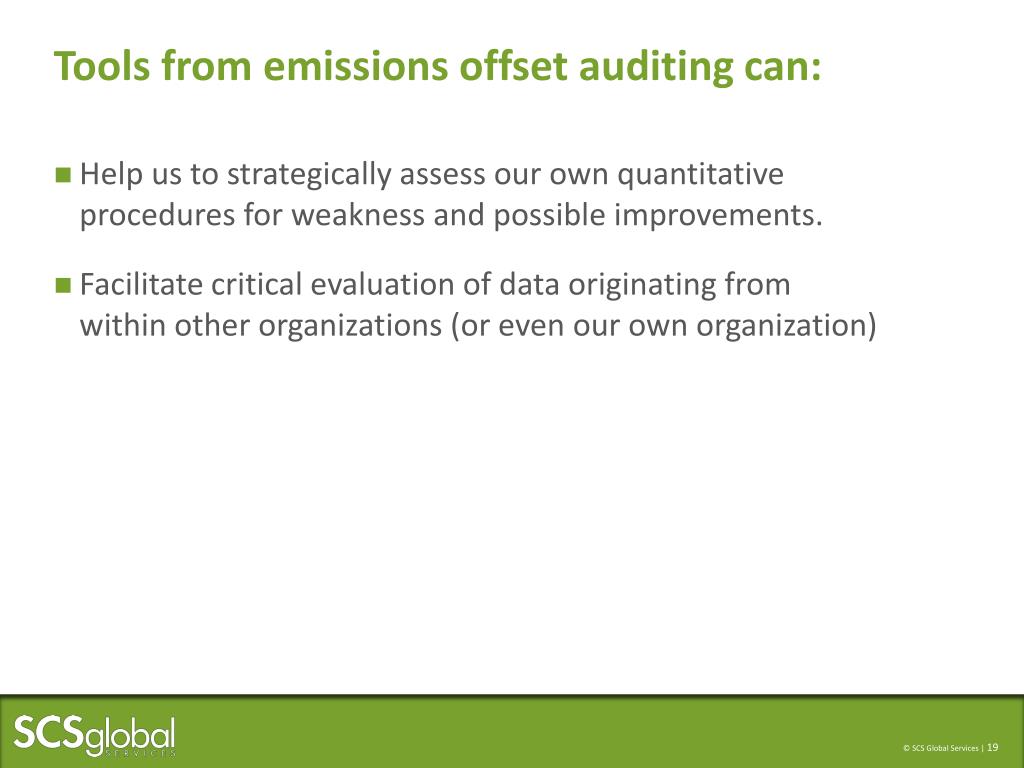 Tools from emissions offset auditing can:

Help us to strategically assess our own quantitative procedures for weakness and possible improvements.

Facilitate critical evaluation of data originating from within other organizations (or even our own organization)

SCSglobal SERVICES

© SCS Global Services | 19